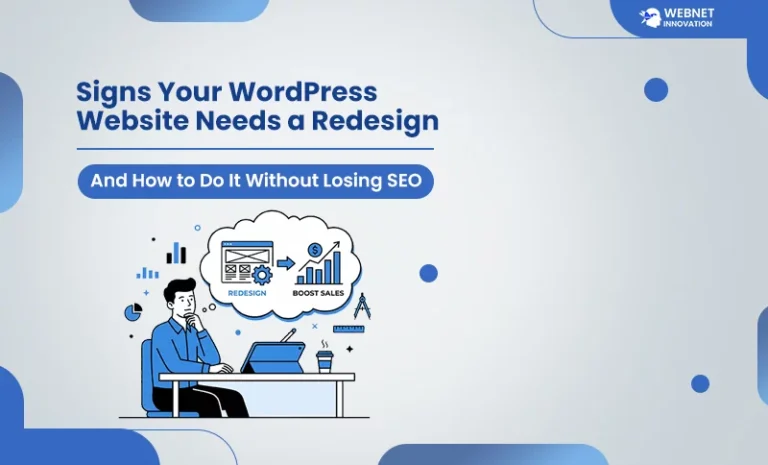 WEBNET INNOVATION

Signs Your WordPress Website Needs a Redesign

And How to Do It Without Losing SEO

REDESIGN

BOOST SALES